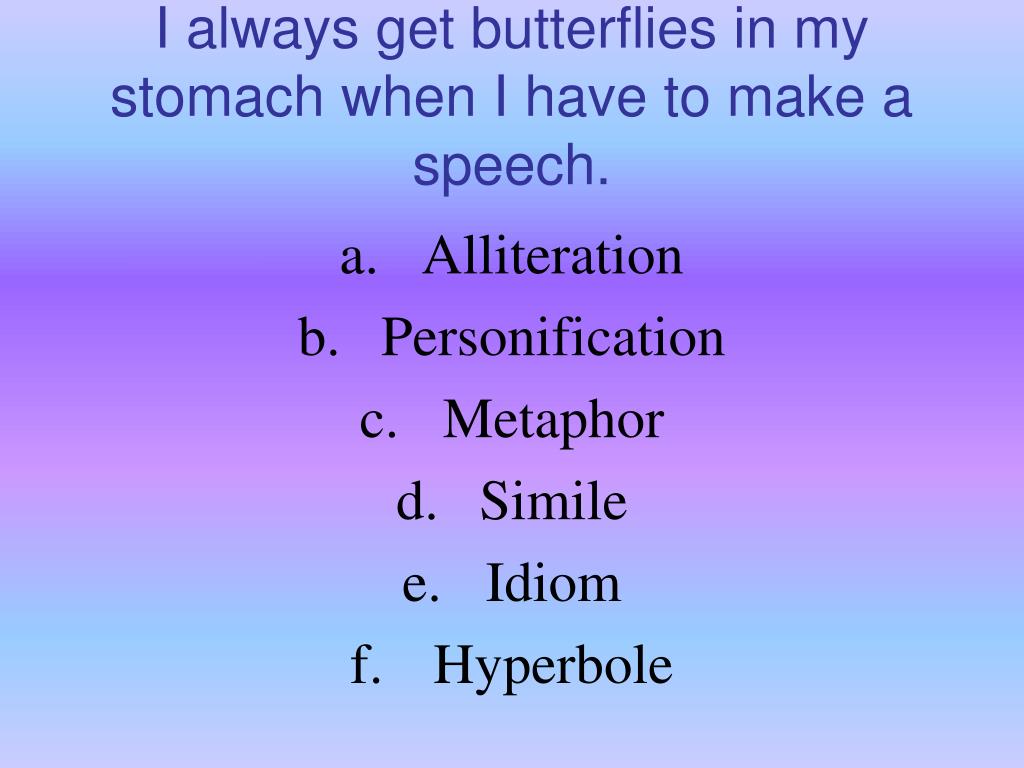 I always get butterflies in my stomach when I have to make a speech.

a. Alliteration
b. Personification
c. Metaphor
d. Simile
e. Idiom
f. Hyperbole